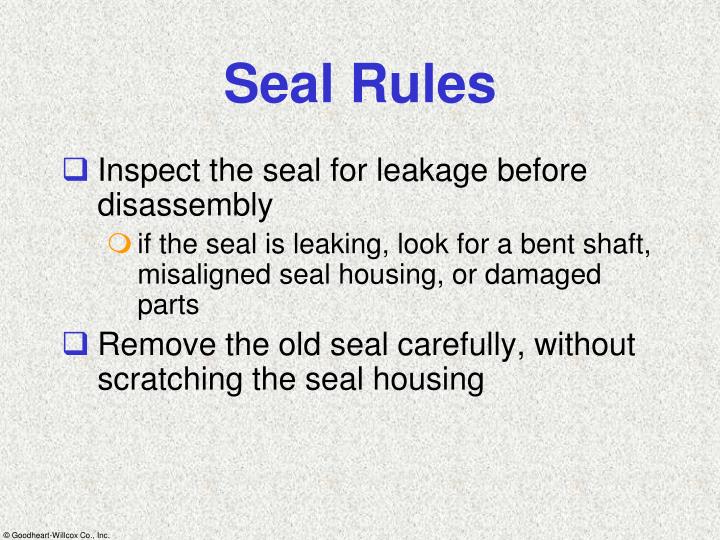 Seal Rules

Inspect the seal for leakage before disassembly

if the seal is leaking, look for a bent shaft, misaligned seal housing, or damaged parts

Remove the old seal carefully, without scratching the seal housing

© Goodheart-Willcox Co., Inc.